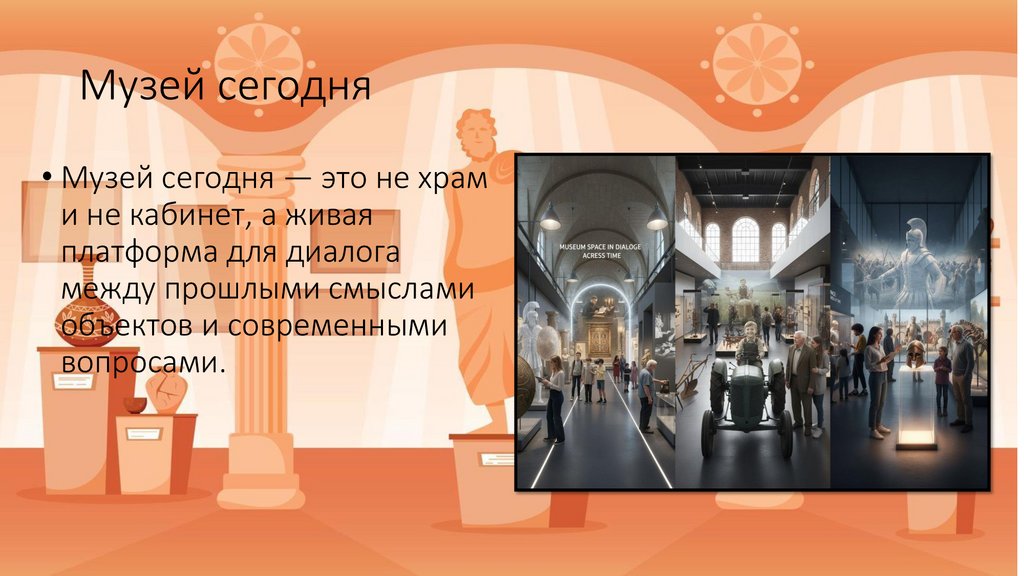 Музей сегодня

• Музей сегодня — это не храм и не кабинет, а живая платформа для диалога между прошлыми смыслами объектов и современными вопросами.

MUSEUM SPACE IN DIALOGE ACRESS TIME